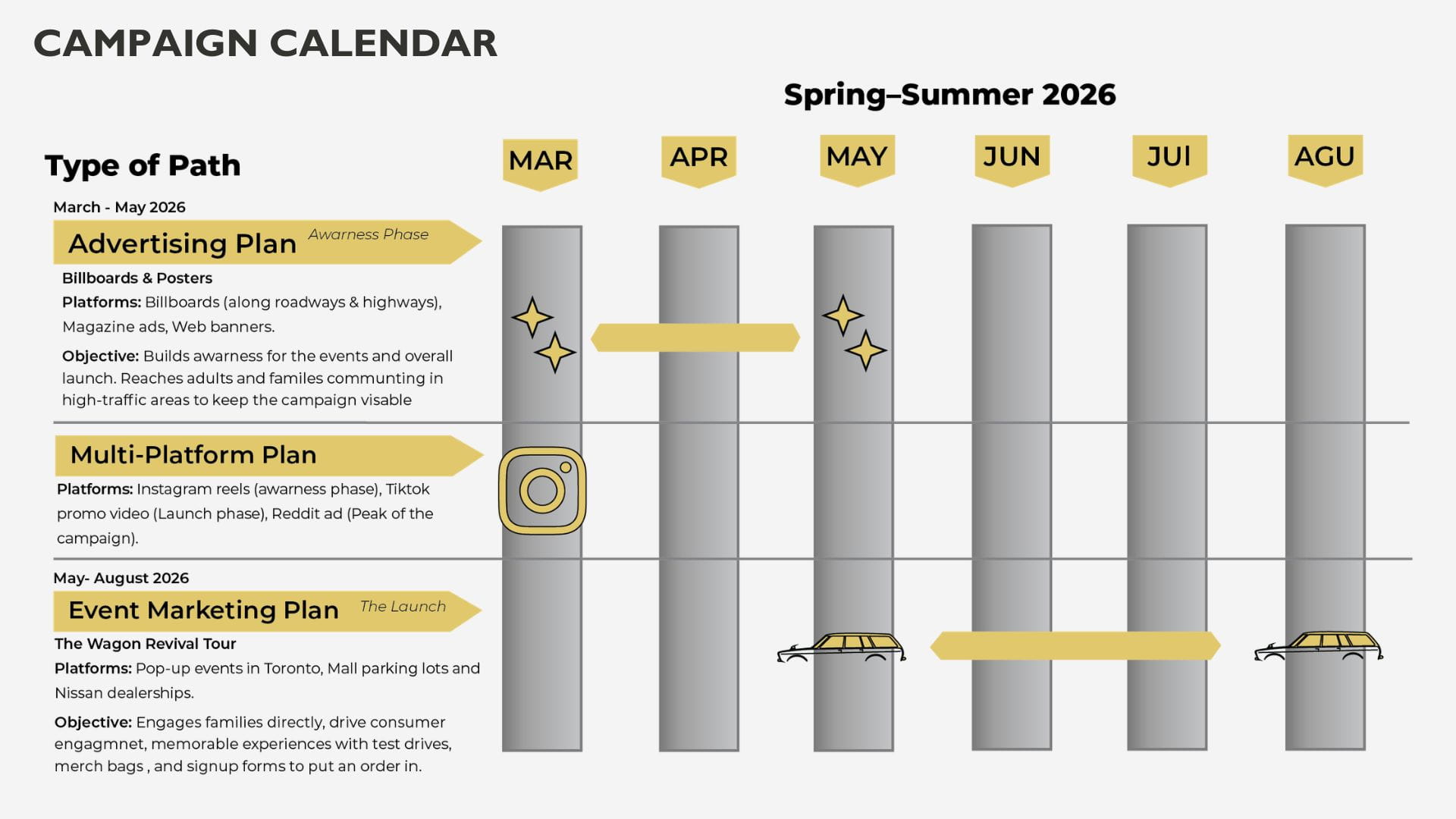 CAMPAIGN CALENDAR

Spring–Summer 2026

Type of Path

MAR APR MAY JUN JUl AGU

March - May 2026

Advertising Plan Awarness Phase

Billboards & Posters

Platforms: Billboards (along roadways & highways), Magazine ads, Web banners.

Objective: Builds awarness for the events and overall launch. Reaches adults and familes communting in high-traffic areas to keep the campaign visable

Multi-Platform Plan

Platforms: Instagram reels (awarness phase), Tiktok promo video (Launch phase), Reddit ad (Peak of the campaign).

May- August 2026

Event Marketing Plan The Launch

The Wagon Revival Tour

Platforms: Pop-up events in Toronto, Mall parking lots and Nissan dealerships.

Objective: Engages families directly, drive consumer engagmnet, memorable experiences with test drives, merch bags , and signup forms to put an order in.